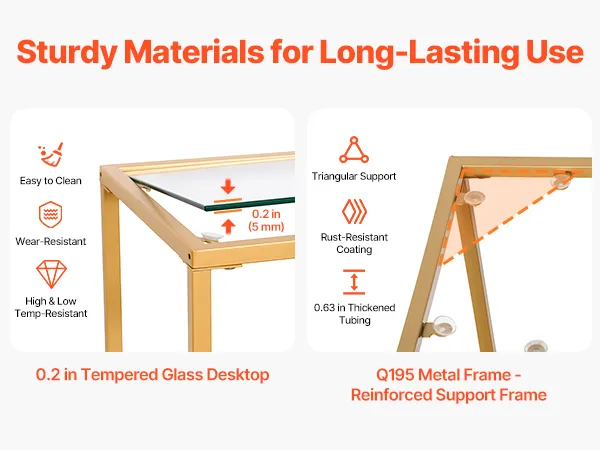 Sturdy Materials for Long-Lasting Use

Easy to Clean

Wear-Resistant

High & Low Temp-Resistant

0.2 in (5 mm)

0.2 in Tempered Glass Desktop

Triangular Support

Rust-Resistant Coating

0.63 in Thickened Tubing

Q195 Metal Frame - Reinforced Support Frame